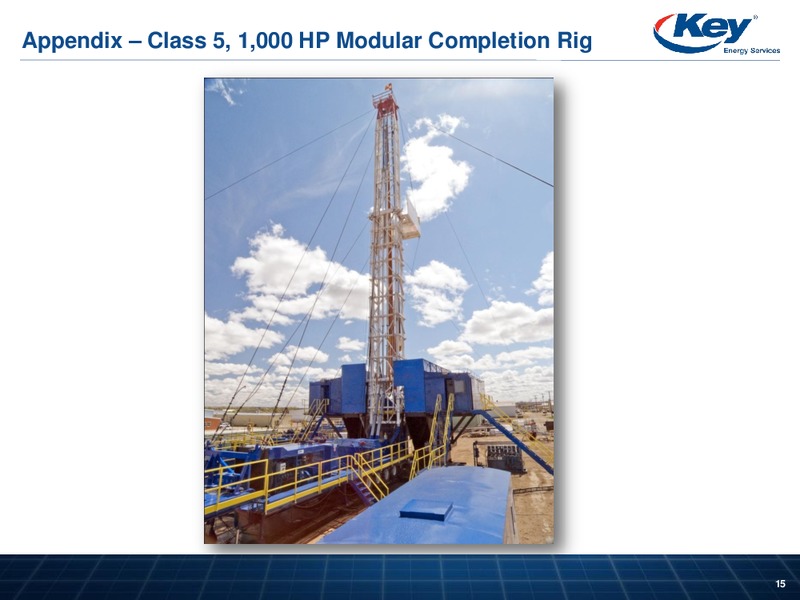 Appendix – Class 5, 1,000 HP Modular Completion Rig

Key®
Energy Services

15